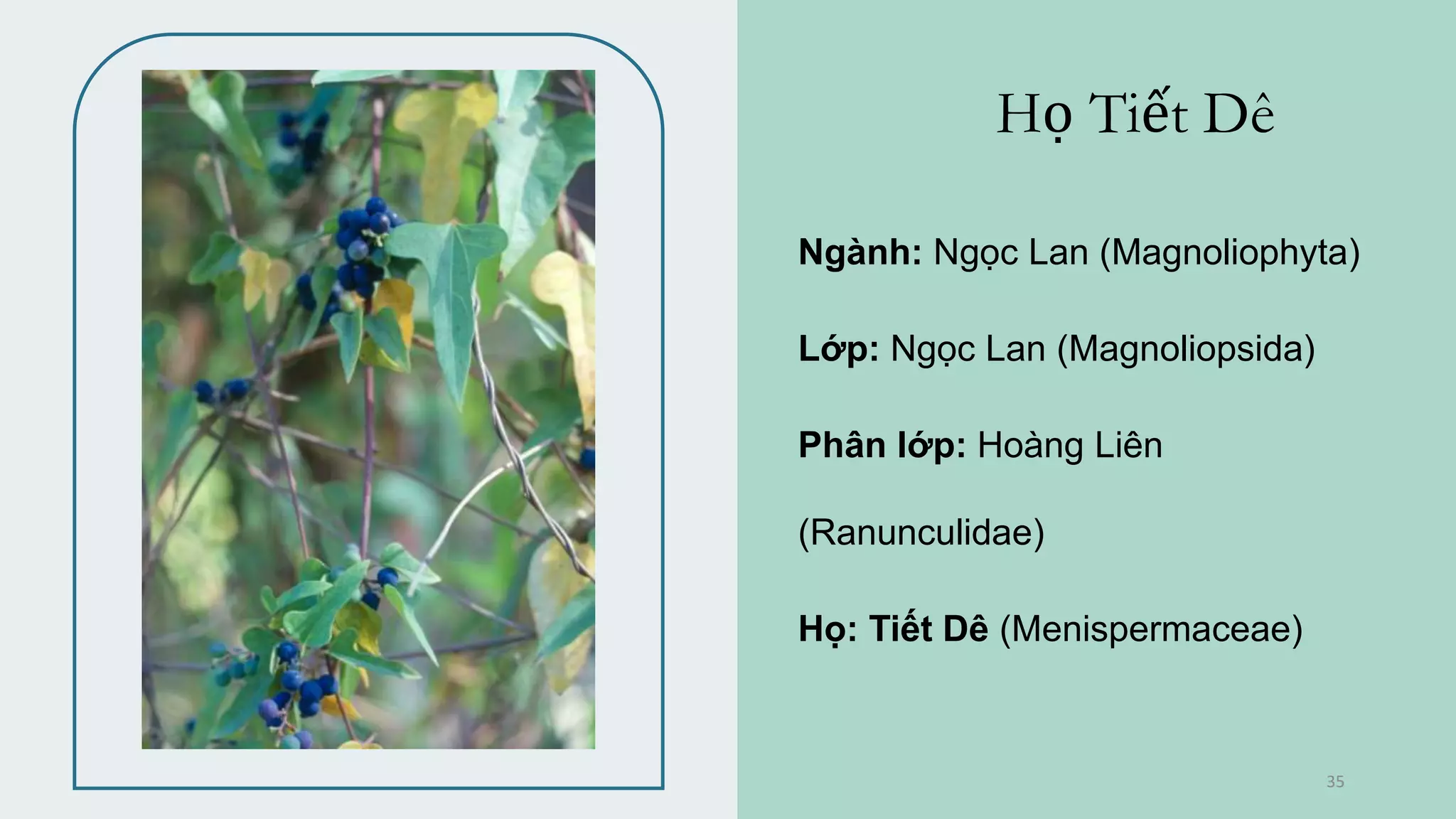 Họ Tiết Dê

Ngành: Ngọc Lan (Magnoliophyta)

Lớp: Ngọc Lan (Magnoliopsida)

Phân lớp: Hoàng Liên

(Ranunculidae)

Họ: Tiết Dê (Menispermaceae)

35